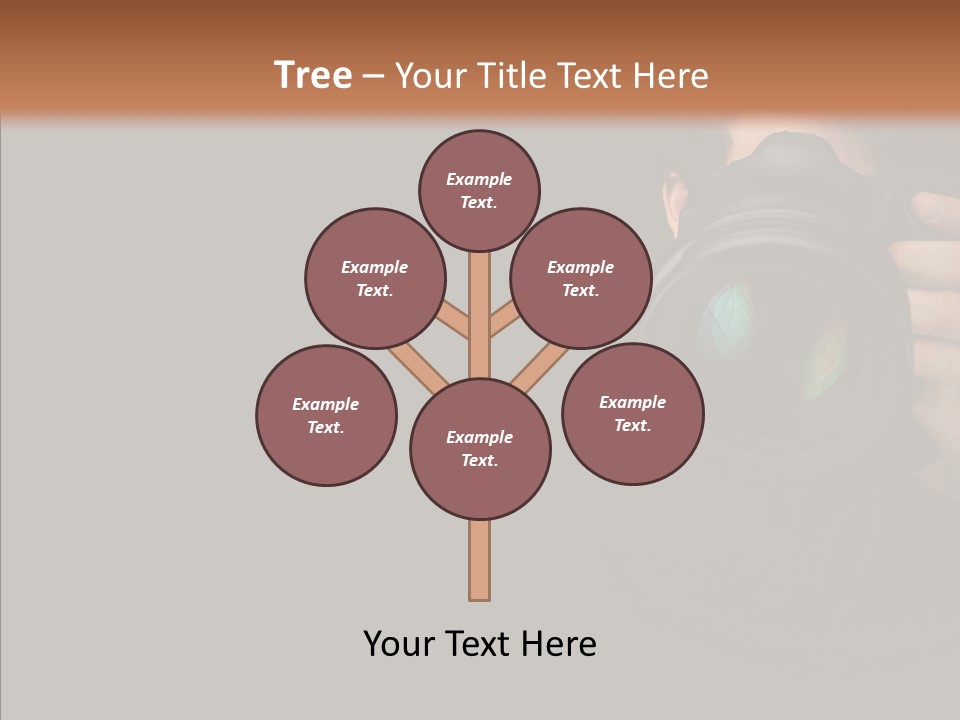 Tree – Your Title Text Here

Example Text.

Example Text.

Example Text.

Example Text.

Example Text.

Example Text.

Your Text Here